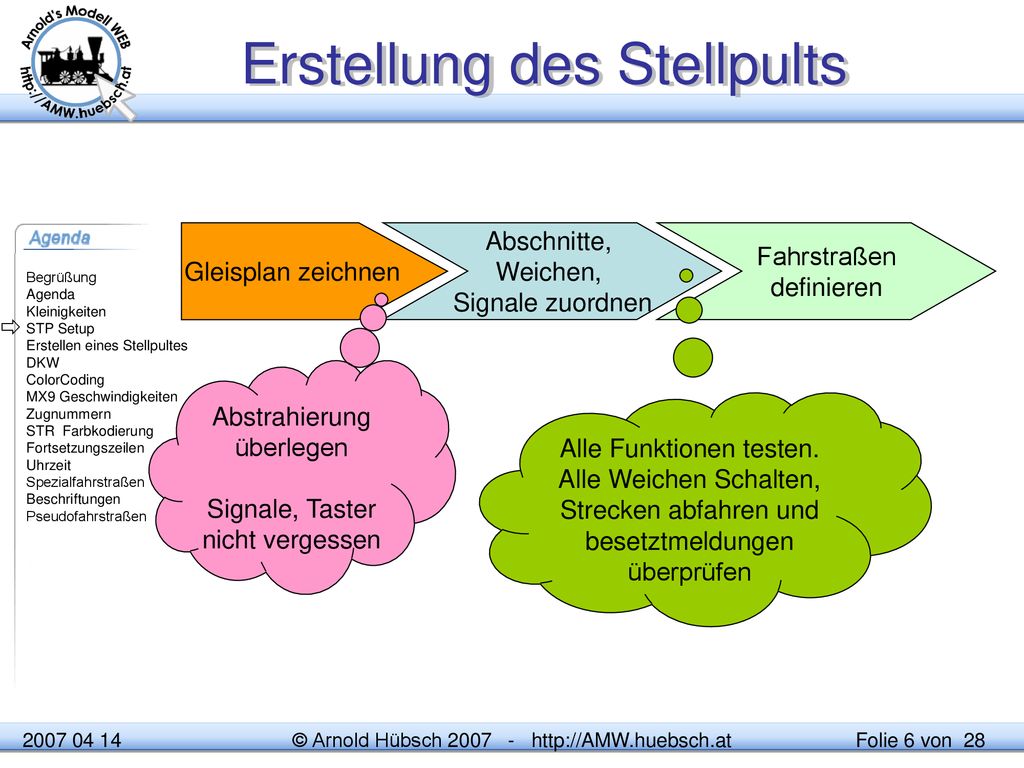 Arnold's Modell WEB
http://AMW.huebsch.at

Erstellung des Stellpults

Agenda

Begrüßung
Agenda
Kleinigkeiten
STP Setup
Erstellen eines Stellpultes
DKW
ColorCoding
MX9 Geschwindigkeiten
Zugnummern
STR Farbkodierung
Fortsetzungszeilen
Uhrzeit
Spezialfahrstraßen
Beschriftungen
Pseudofahrstraßen

Gleisplan zeichnen

Abschnitte, Weichen, Signale zuordnen

Fahrstraßen definieren

Abstrahierung überlegen

Signale, Taster nicht vergessen

Alle Funktionen testen. Alle Weichen Schalten, Strecken abfahren und besetztmeldungen überprüfen

2007 04 14

© Arnold Hübsch 2007 - http://AMW.huebsch.at

Folie 6 von 28